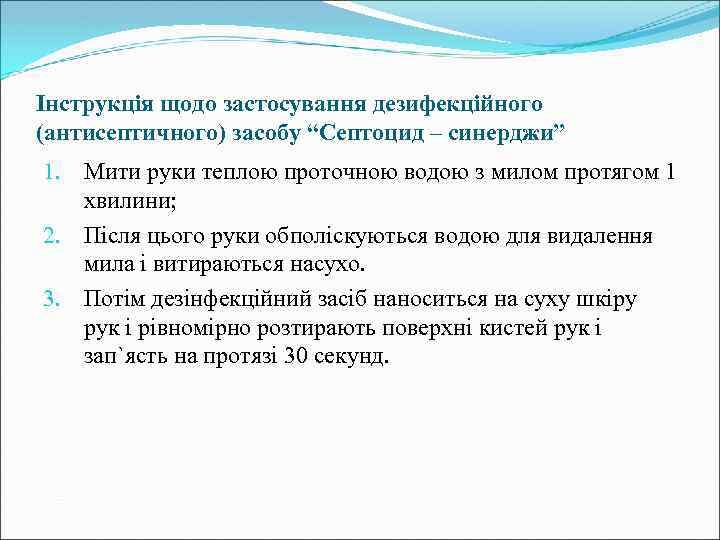 Інструкція щодо застосування дезифекційного (антисептичного) засобу “Септоцид – синерджи”

1. Мити руки теплою проточною водою з милом протягом 1 хвилини;
2. Після цього руки обполіскуються водою для видалення мила і витираються насухо.
3. Потім дезінфекційний засіб наноситься на суху шкіру рук і рівномірно розтирають поверхні кистей рук і зап`ясть на протязі 30 секунд.